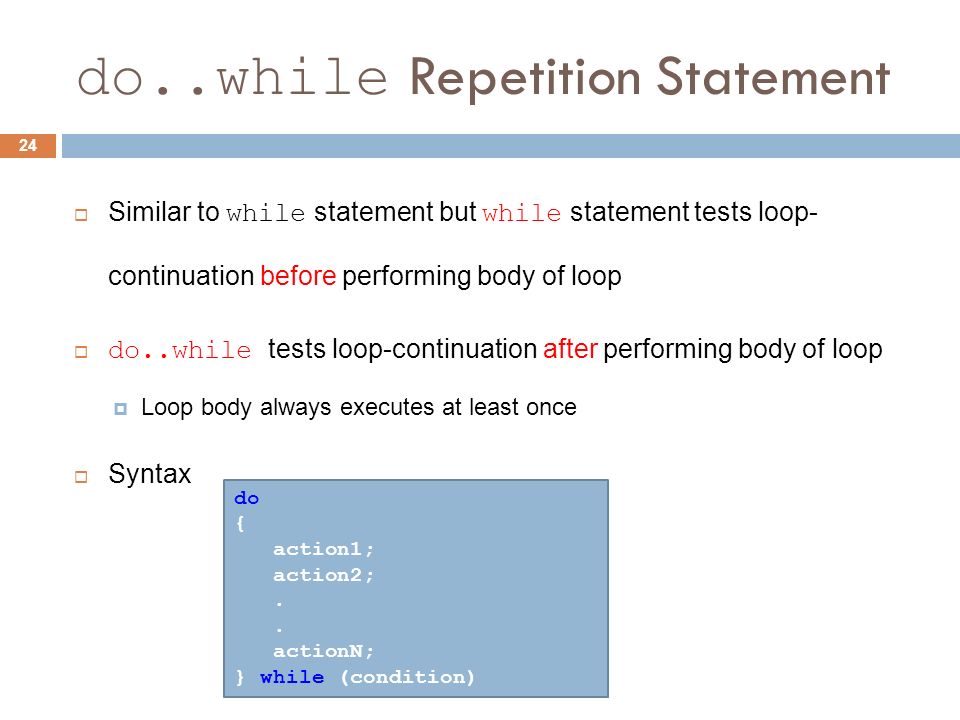 do..while Repetition Statement

24

Similar to while statement but while statement tests loop-continuation before performing body of loop

do..while tests loop-continuation after performing body of loop

Loop body always executes at least once

Syntax

do
{
action1;
action2;
.
.
actionN;
} while (condition)